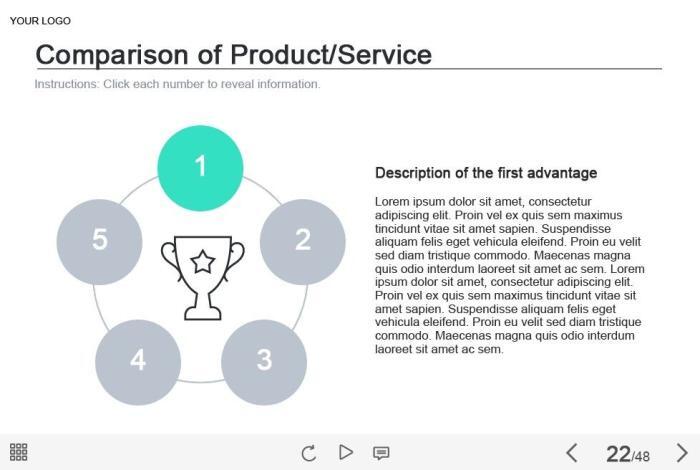 YOUR LOGO

Comparison of Product/Service

Instructions: Click each number to reveal information.

1

2

3

4

5

Description of the first advantage

Lorem ipsum dolor sit amet, consectetur adipiscing elit. Proin vel ex quis sem maximus tincidunt vitae sit amet sapien. Suspendisse aliquam felis eget vehicula eleifend. Proin eu velit sed diam tristique commodo. Maecenas magna quis odio interdum laoreet sit amet ac sem. Lorem ipsum dolor sit amet, consectetur adipiscing elit. Proin vel ex quis sem maximus tincidunt vitae sit amet sapien. Suspendisse aliquam felis eget vehicula eleifend. Proin eu velit sed diam tristique commodo. Maecenas magna quis odio interdum laoreet sit amet ac sem.

22/48